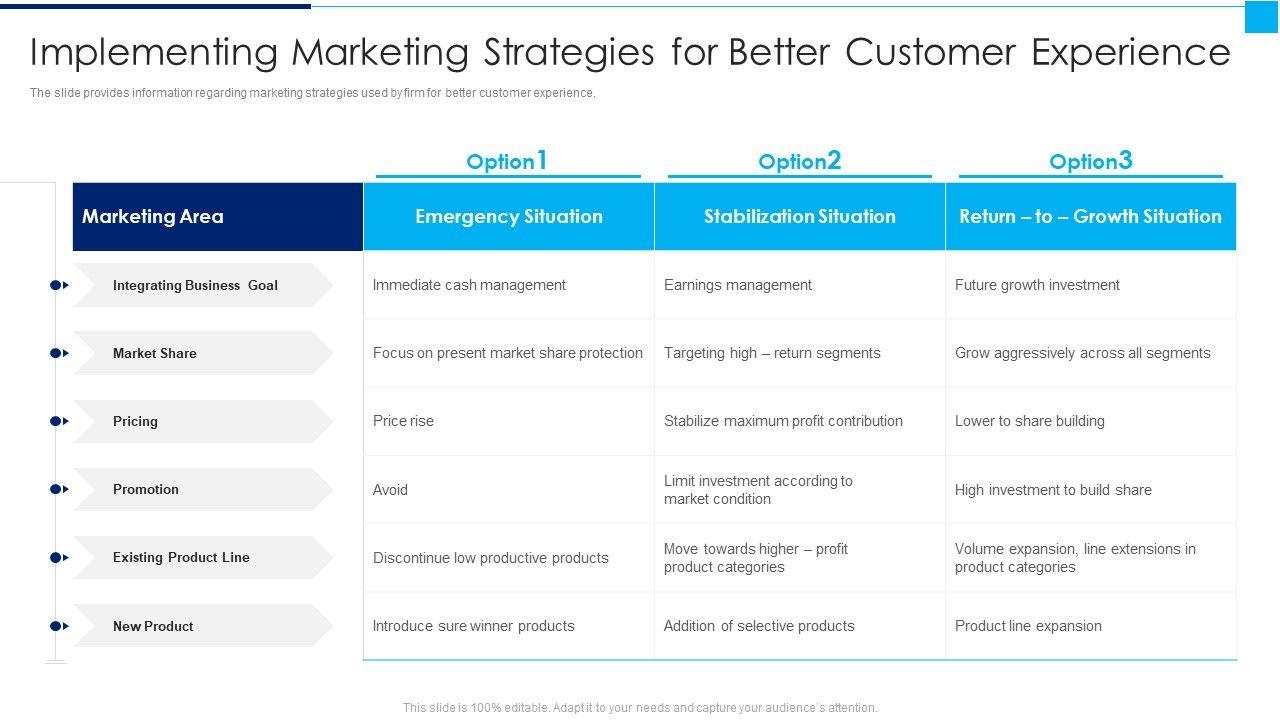 Implementing Marketing Strategies for Better Customer Experience

The slide provides information regarding marketing strategies used by firm for better customer experience.

| | Option1 | Option2 | Option3 |
|---|---|---|---|
| Marketing Area | Emergency Situation | Stabilization Situation | Return – to – Growth Situation |
| Integrating Business Goal | Immediate cash management | Earnings management | Future growth investment |
| Market Share | Focus on present market share protection | Targeting high – return segments | Grow aggressively across all segments |
| Pricing | Price rise | Stabilize maximum profit contribution | Lower to share building |
| Promotion | Avoid | Limit investment according to market condition | High investment to build share |
| Existing Product Line | Discontinue low productive products | Move towards higher – profit product categories | Volume expansion, line extensions in product categories |
| New Product | Introduce sure winner products | Addition of selective products | Product line expansion |

This slide is 100% editable. Adapt it to your needs and capture your audience's attention.